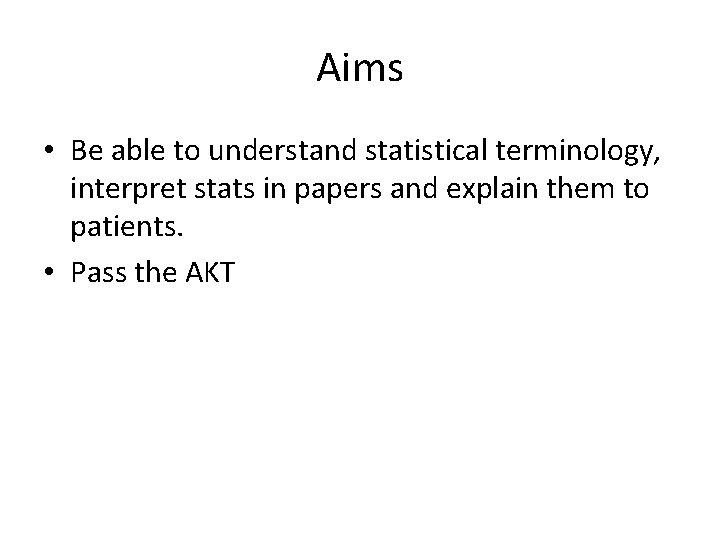 Aims

• Be able to understand statistical terminology, interpret stats in papers and explain them to patients.

• Pass the AKT